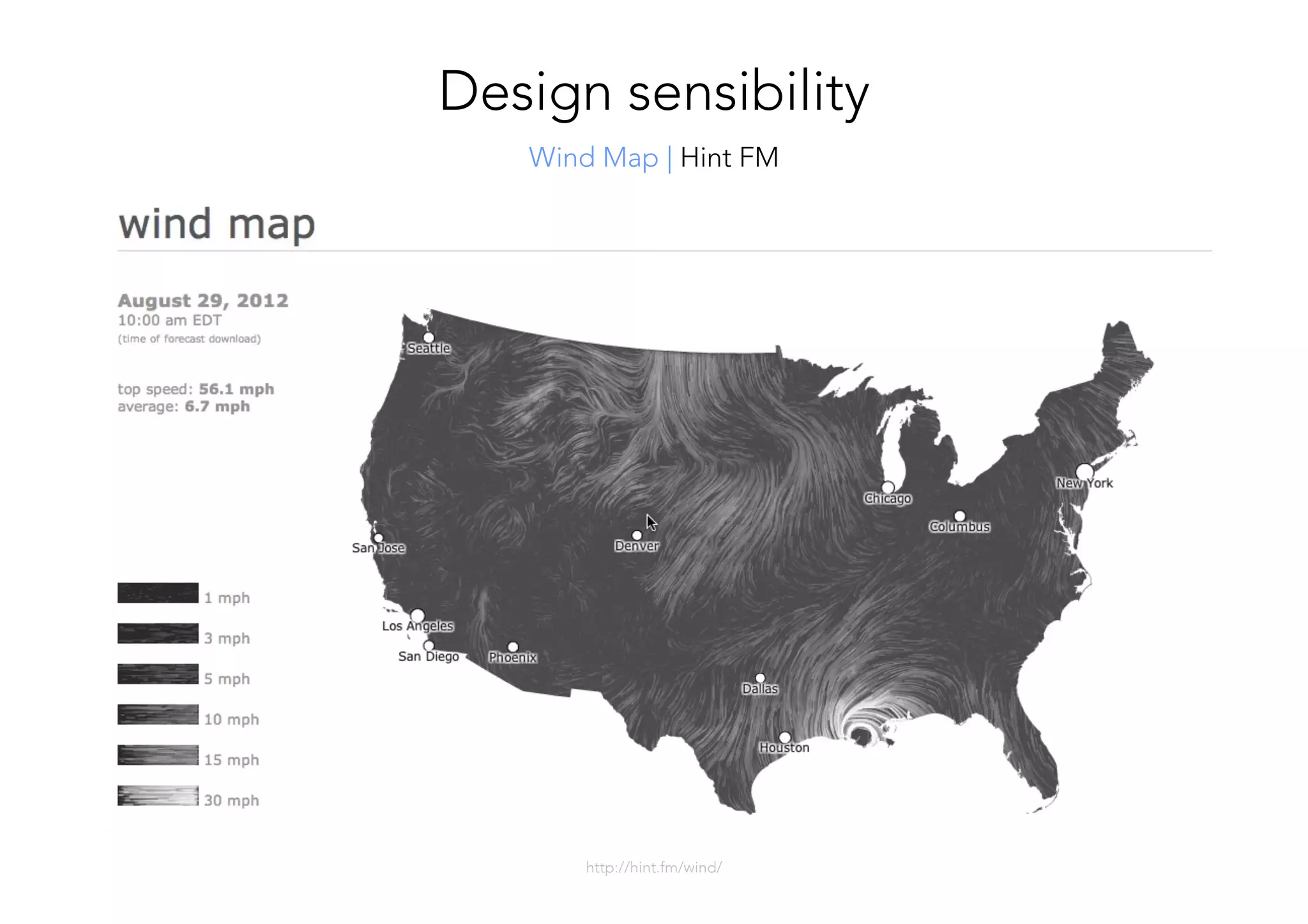 Design sensibility

Wind Map | Hint FM

wind map

August 29, 2012
10:00 am EDT
(time of forecast download)

top speed: 56.1 mph
average: 6.7 mph

1 mph
3 mph
5 mph
10 mph
15 mph
30 mph

Seattle
San Jose
Los Angeles
San Diego
Phoenix
Denver
Dallas
Houston
Chicago
Columbus
New York

http://hint.fm/wind/